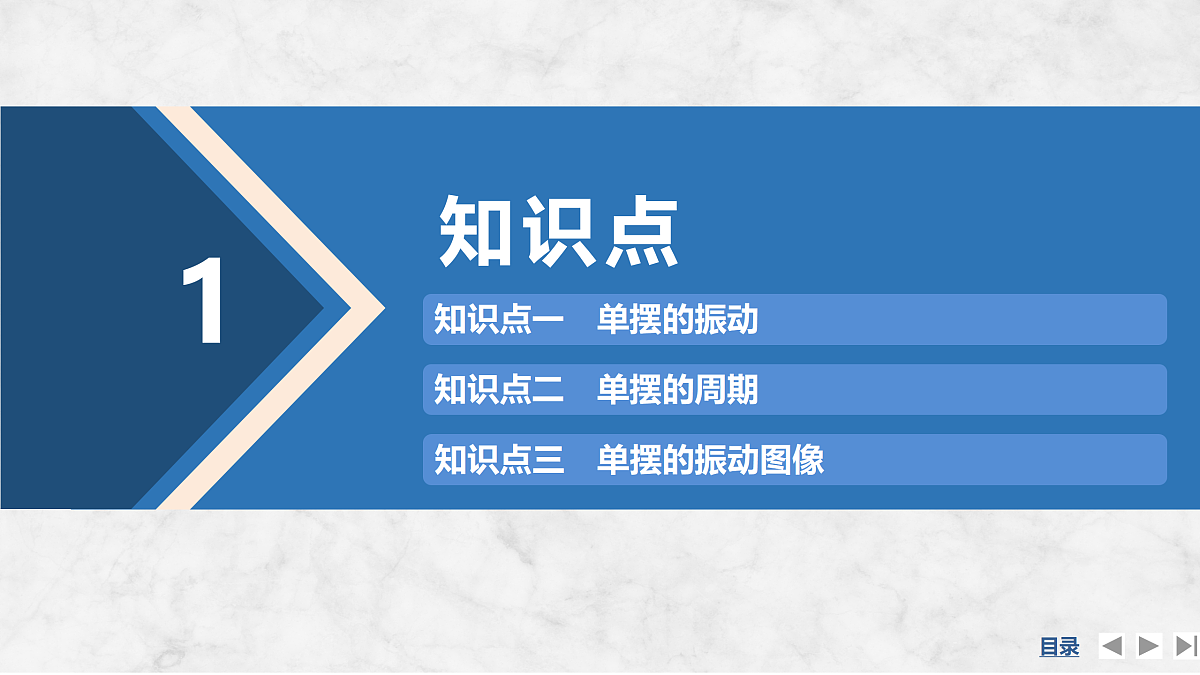 1

知识点

知识点一　单摆的振动

知识点二　单摆的周期

知识点三　单摆的振动图像

目录